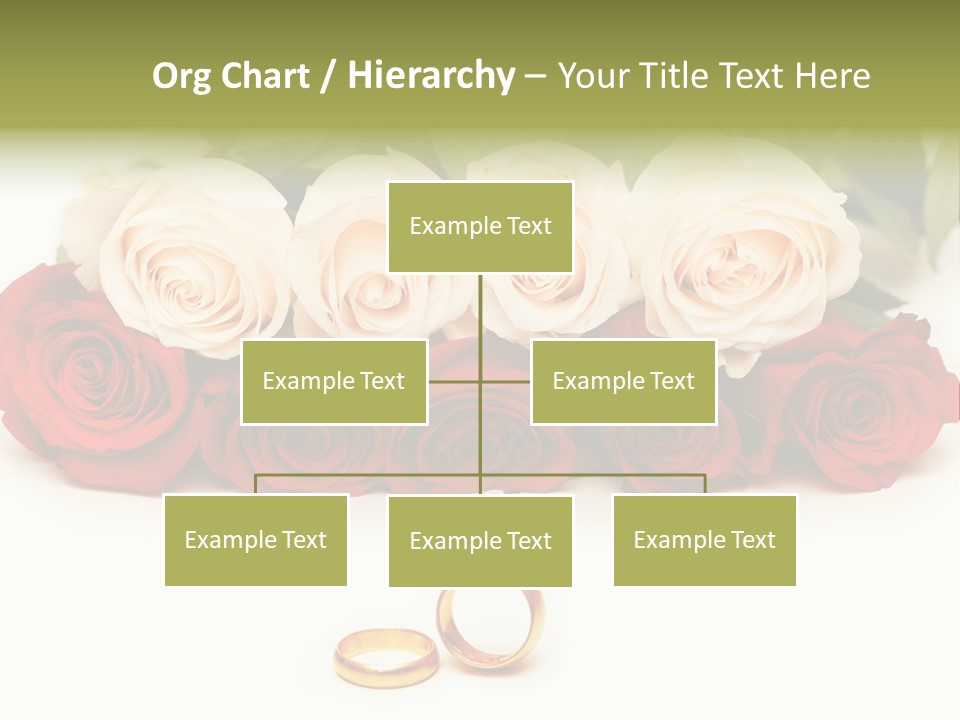 Org Chart / Hierarchy – Your Title Text Here

Example Text

Example Text

Example Text

Example Text

Example Text

Example Text